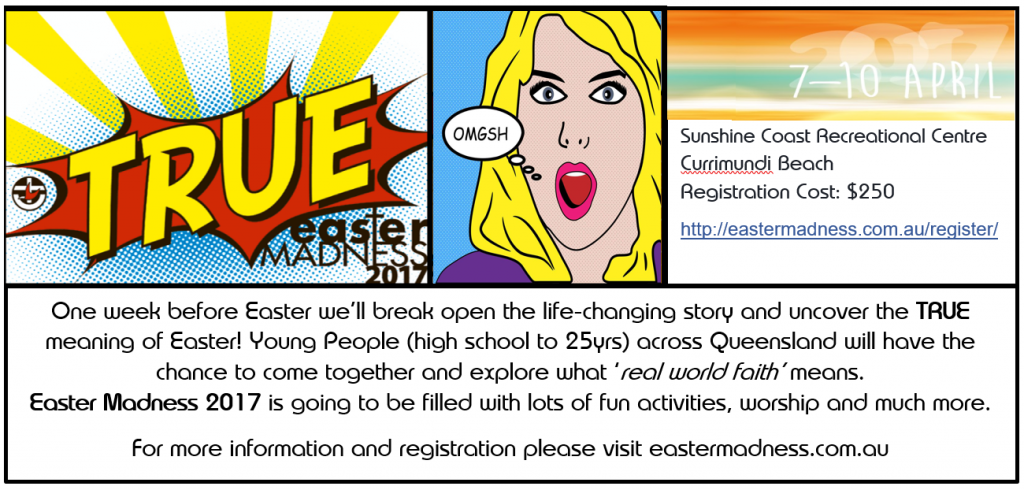 TRUE
easter
MADNESS
2017

OMGSH

2017
7–10 APRIL

Sunshine Coast Recreational Centre
Currimundi Beach
Registration Cost: $250

http://eastermadness.com.au/register/

One week before Easter we'll break open the life-changing story and uncover the TRUE meaning of Easter! Young People (high school to 25yrs) across Queensland will have the chance to come together and explore what 'real world faith' means.
Easter Madness 2017 is going to be filled with lots of fun activities, worship and much more.

For more information and registration please visit eastermadness.com.au